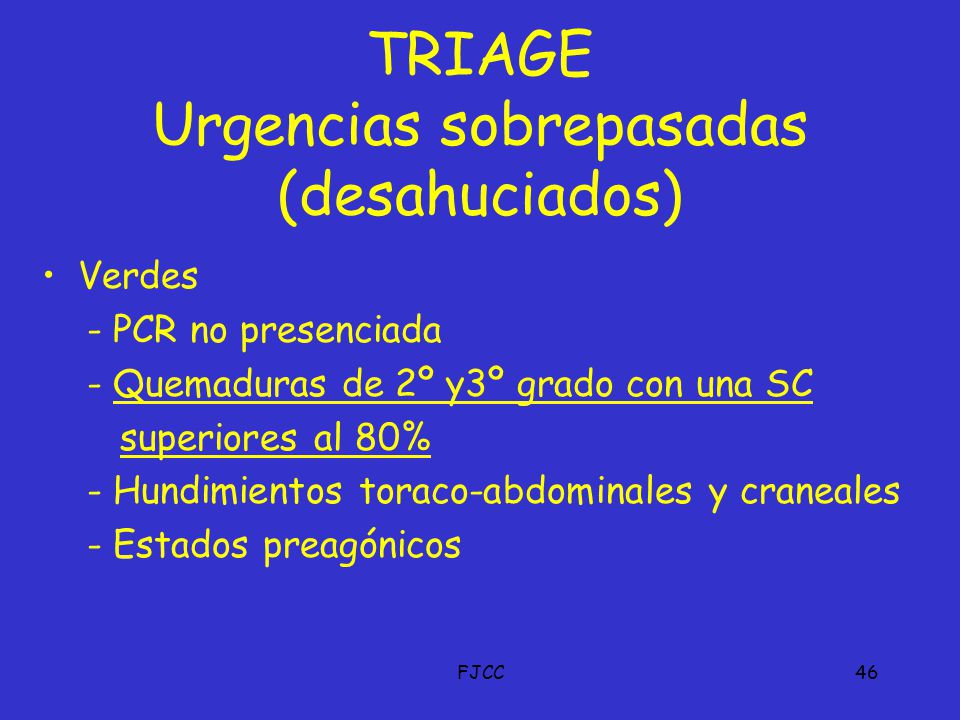 TRIAGE
Urgencias sobrepasadas (desahuciados)

• Verdes
- PCR no presenciada
- Quemaduras de 2º y3º grado con una SC superiores al 80%
- Hundimientos toraco-abdominales y craneales
- Estados preagónicos

FJCC

46